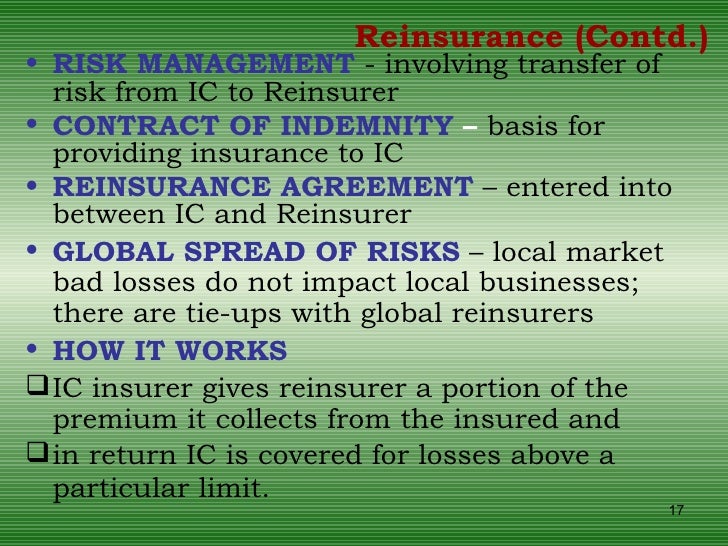 Reinsurance (Contd.)

• RISK MANAGEMENT - involving transfer of risk from IC to Reinsurer

• CONTRACT OF INDEMNITY – basis for providing insurance to IC

• REINSURANCE AGREEMENT – entered into between IC and Reinsurer

• GLOBAL SPREAD OF RISKS – local market bad losses do not impact local businesses; there are tie-ups with global reinsurers

• HOW IT WORKS

❑ IC insurer gives reinsurer a portion of the premium it collects from the insured and

❑ in return IC is covered for losses above a particular limit.

17